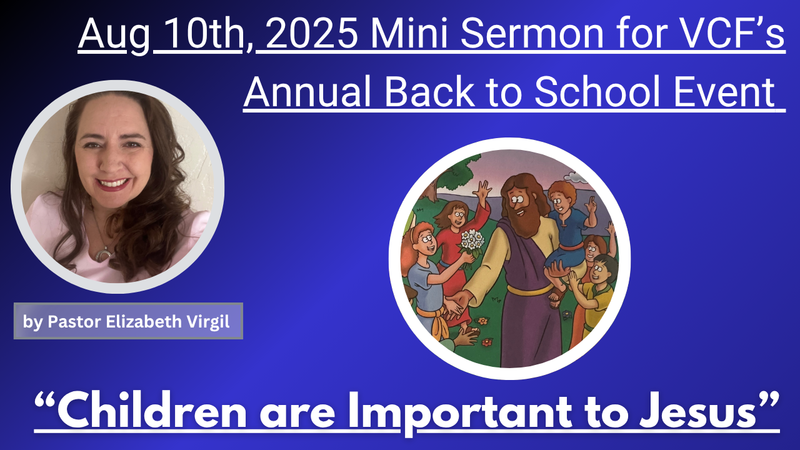 Aug 10th, 2025 Mini Sermon for VCF's Annual Back to School Event

by Pastor Elizabeth Virgil

"Children are Important to Jesus"